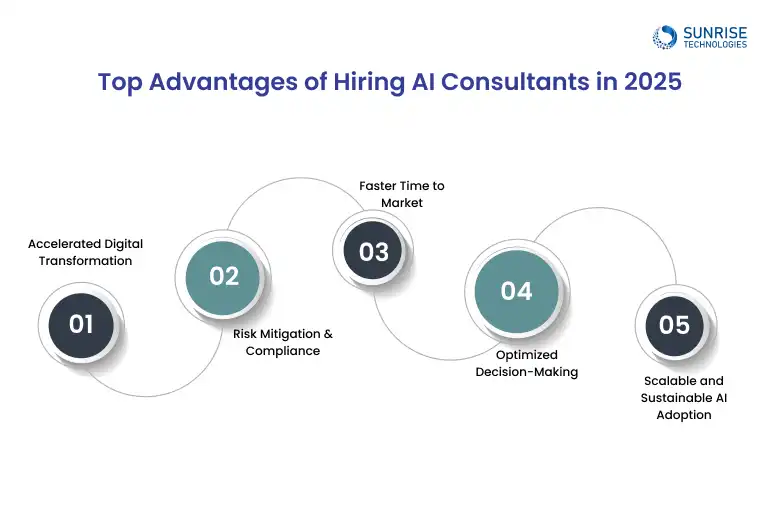 SUNRISE TECHNOLOGIES

Top Advantages of Hiring AI Consultants in 2025

Accelerated Digital Transformation

01

02

Risk Mitigation & Compliance

Faster Time to Market

03

04

Optimized Decision-Making

05

Scalable and Sustainable AI Adoption